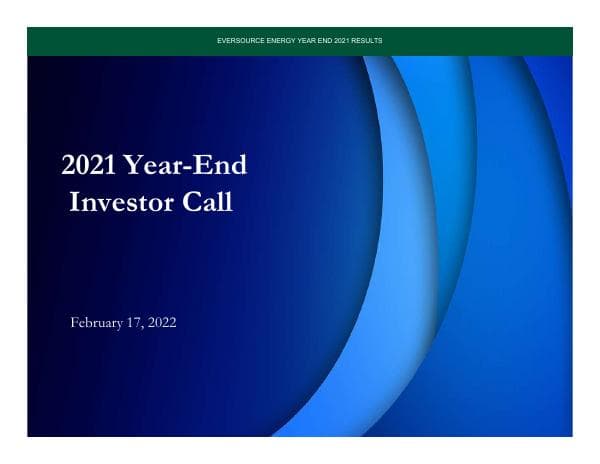 EVERSOURCE ENERGY YEAR END 2021 RESULTS

2021 Year-End Investor Call

February 17, 2022